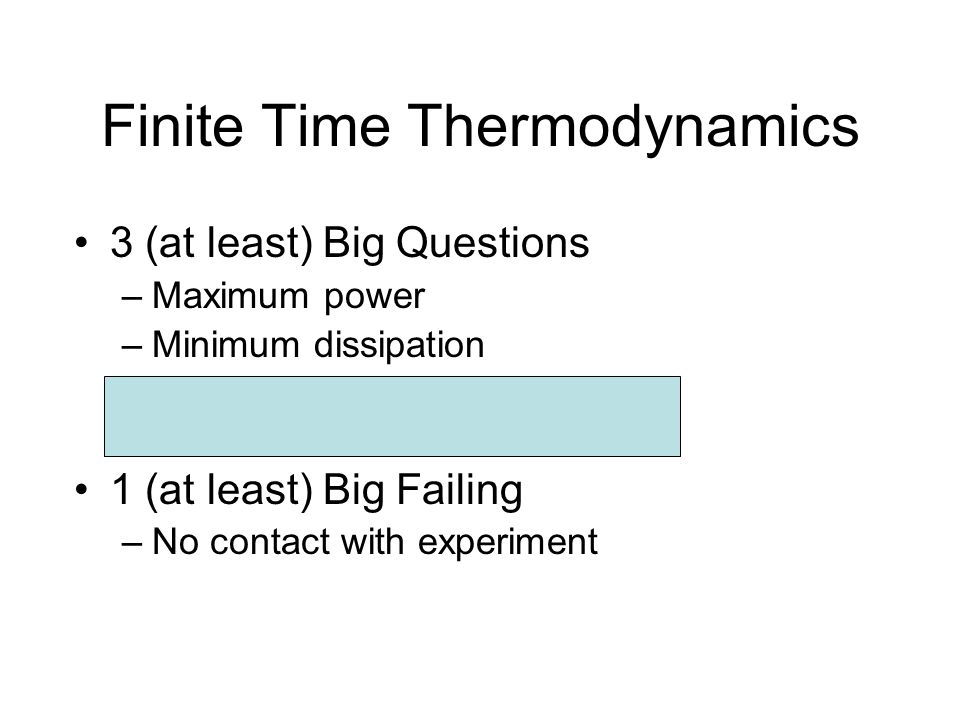 Finite Time Thermodynamics

• 3 (at least) Big Questions
– Maximum power
– Minimum dissipation

• 1 (at least) Big Failing
– No contact with experiment